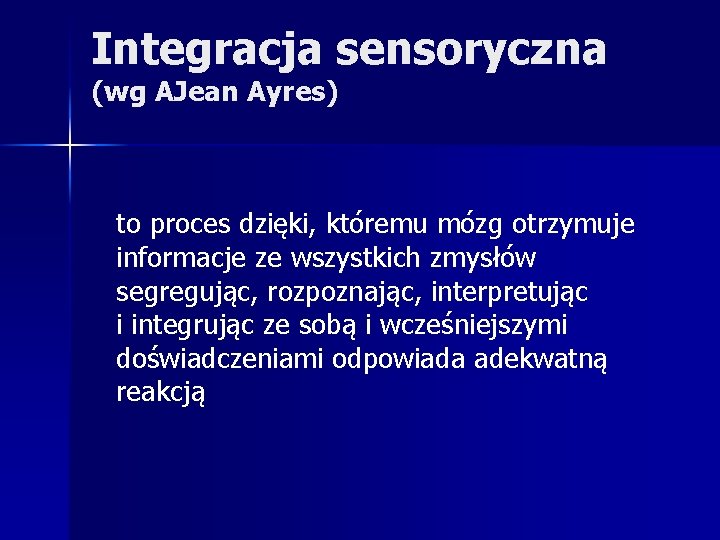 Integracja sensoryczna
(wg AJean Ayres)

to proces dzięki, któremu mózg otrzymuje informacje ze wszystkich zmysłów segregując, rozpoznając, interpretując i integrując ze sobą i wcześniejszymi doświadczeniami odpowiada adekwatną reakcją